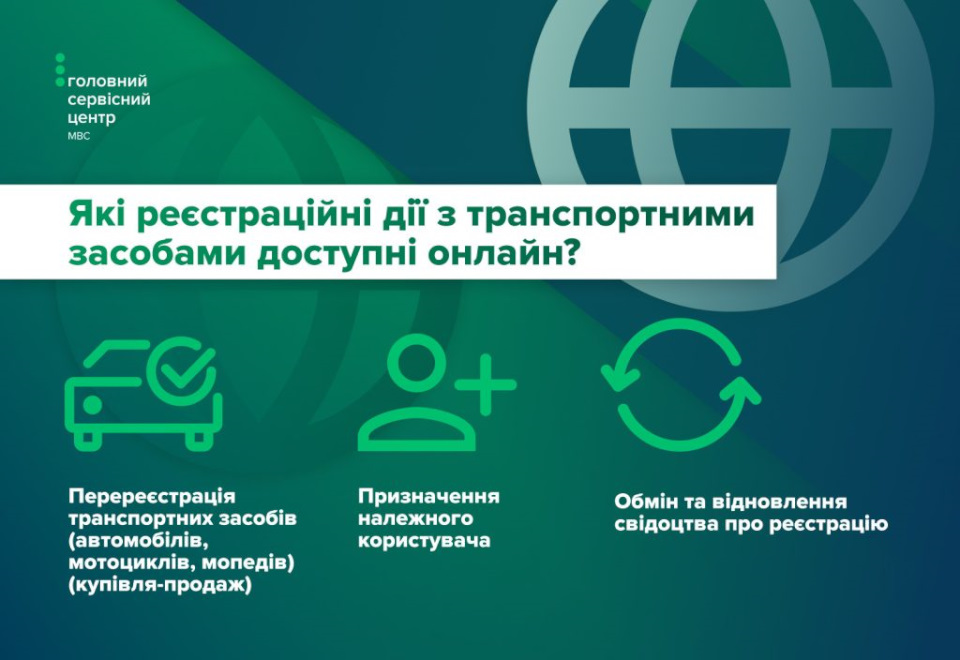 головний сервісний центр
МВС

Які реєстраційні дії з транспортними засобами доступні онлайн?

Перереєстрація транспортних засобів (автомобілів, мотоциклів, мопедів) (купівля-продаж)

Призначення належного користувача

Обмін та відновлення свідоцтва про реєстрацію